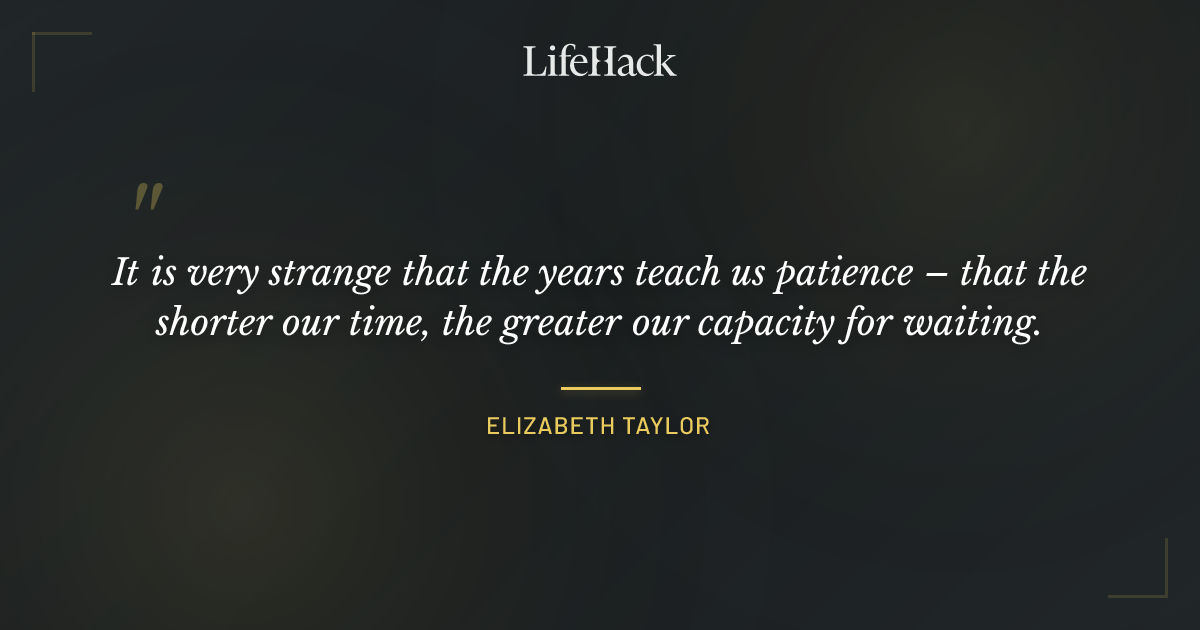 LifeHack

"

It is very strange that the years teach us patience – that the shorter our time, the greater our capacity for waiting.

ELIZABETH TAYLOR